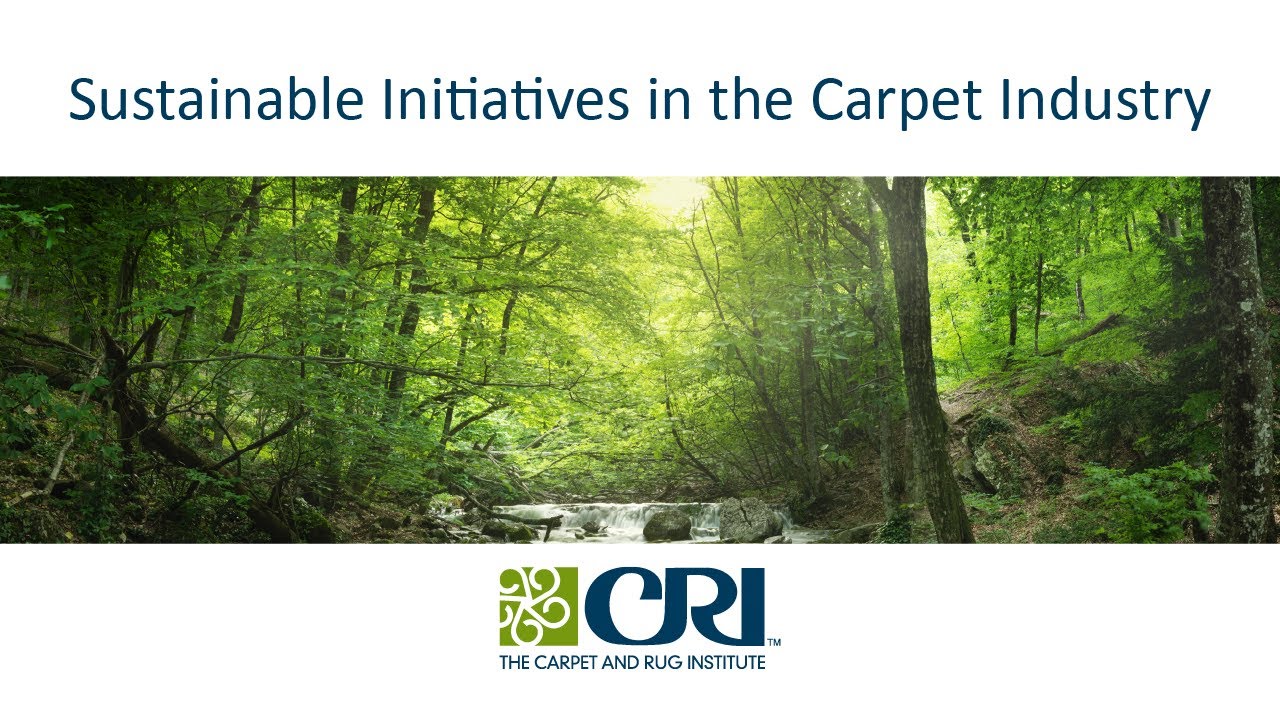 Sustainable Initiatives in the Carpet Industry

CRI™
THE CARPET AND RUG INSTITUTE